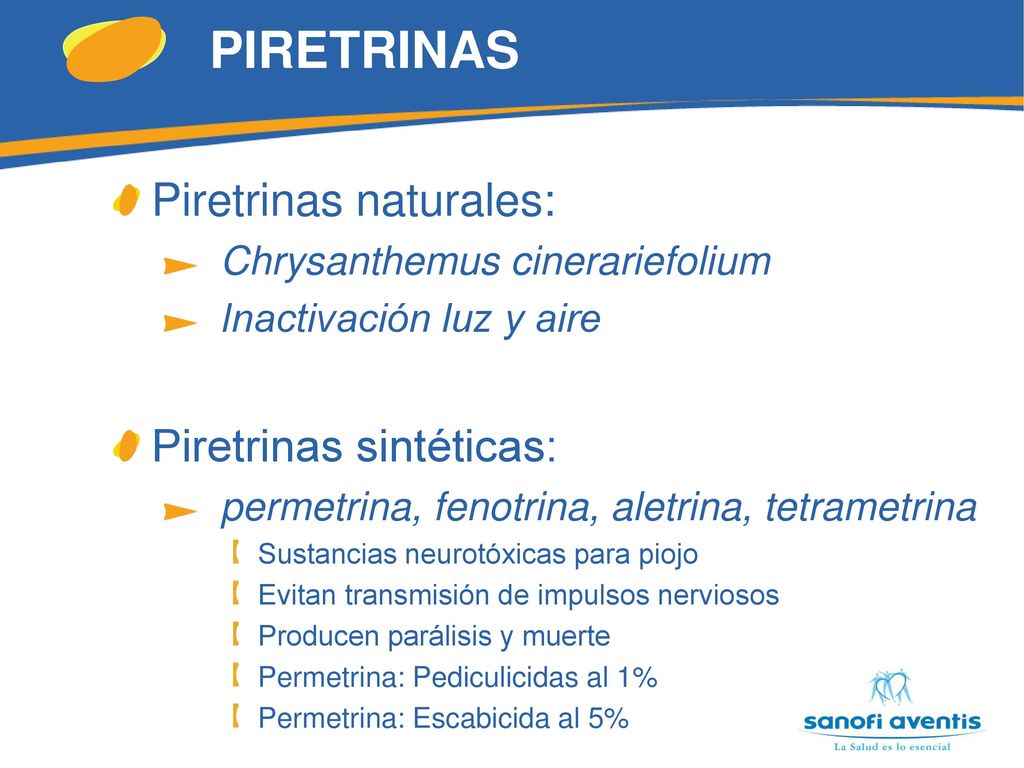 PIRETRINAS

Piretrinas naturales:

Chrysanthemus cinerariefolium

Inactivación luz y aire

Piretrinas sintéticas:

permetrina, fenotrina, aletrina, tetrametrina

Sustancias neurotóxicas para piojo

Evitan transmisión de impulsos nerviosos

Producen parálisis y muerte

Permetrina: Pediculicidas al 1%

Permetrina: Escabicida al 5%

sanofi aventis

La Salud es lo esencial